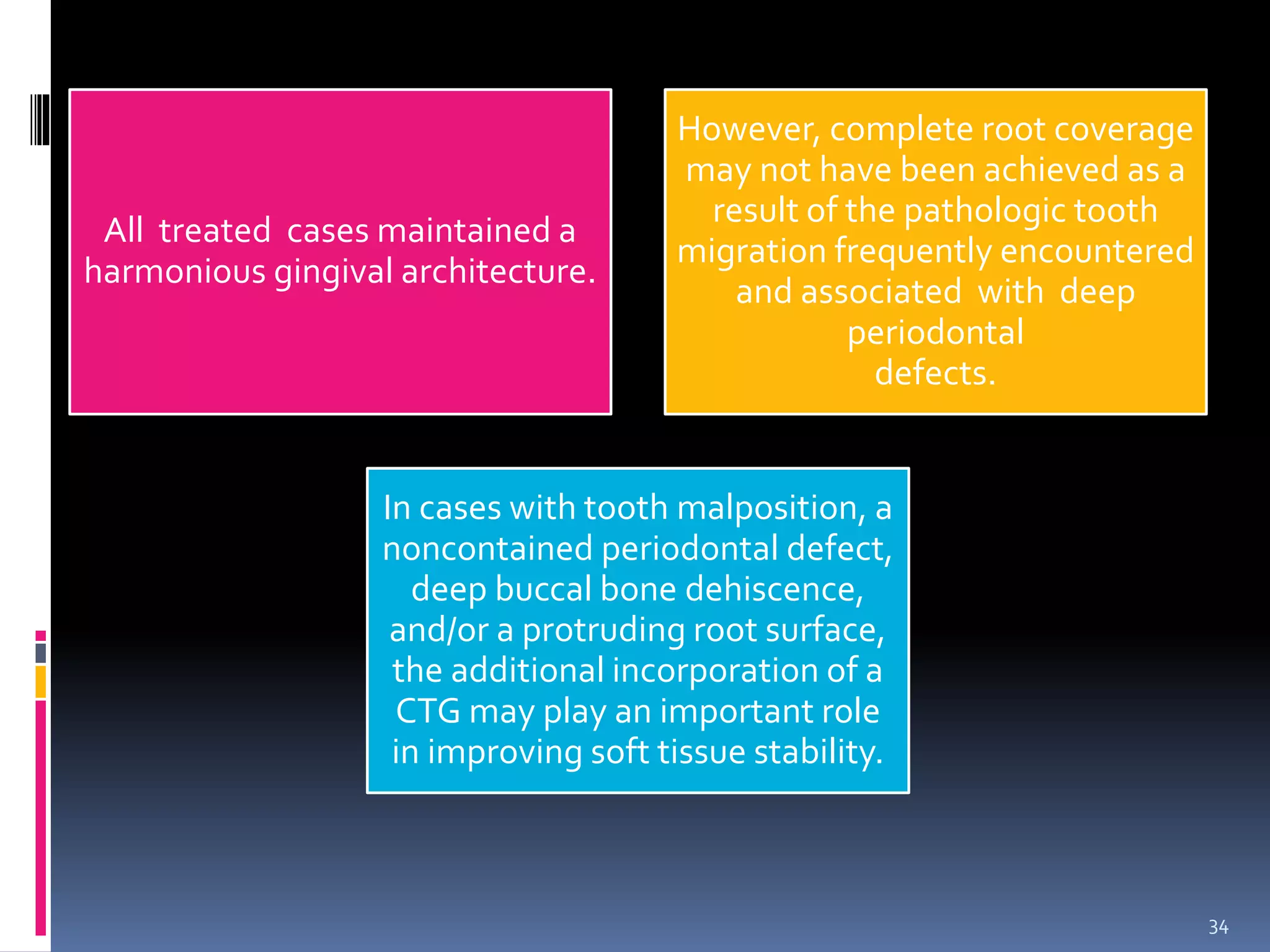 All treated cases maintained a harmonious gingival architecture.

However, complete root coverage may not have been achieved as a result of the pathologic tooth migration frequently encountered and associated with deep periodontal defects.

In cases with tooth malposition, a noncontained periodontal defect, deep buccal bone dehiscence, and/or a protruding root surface, the additional incorporation of a CTG may play an important role in improving soft tissue stability.

34